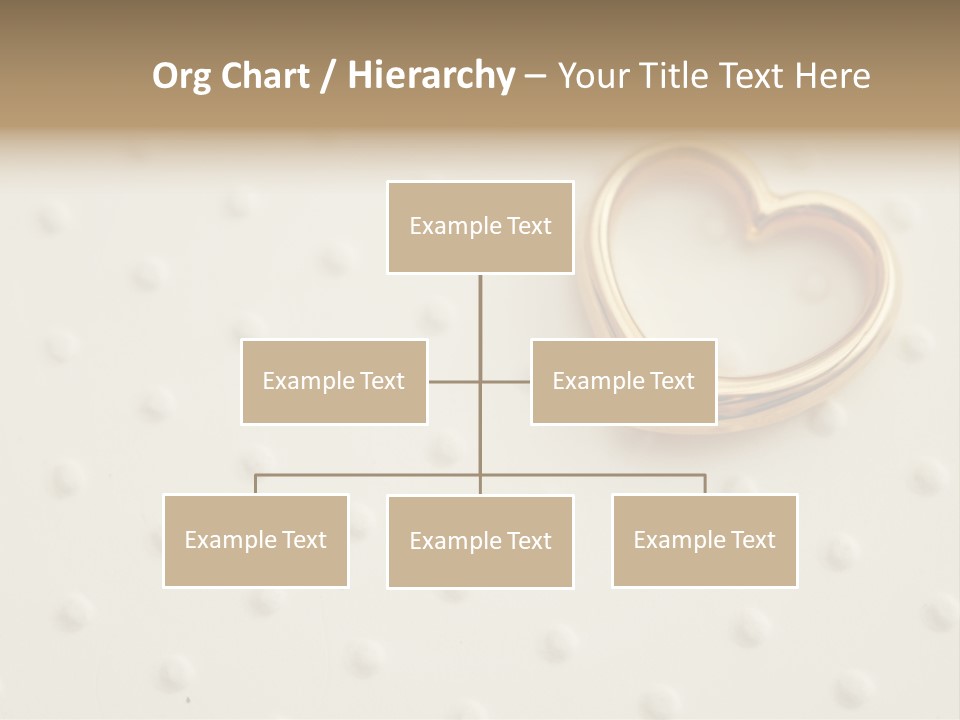 Org Chart / Hierarchy – Your Title Text Here

Example Text

Example Text

Example Text

Example Text

Example Text

Example Text